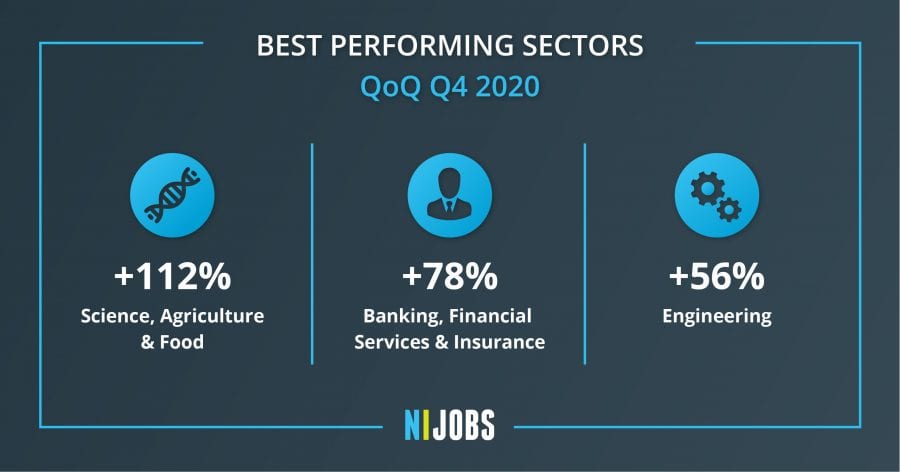 BEST PERFORMING SECTORS
QoQ Q4 2020

+112%
Science, Agriculture & Food

+78%
Banking, Financial Services & Insurance

+56%
Engineering

NIJOBS